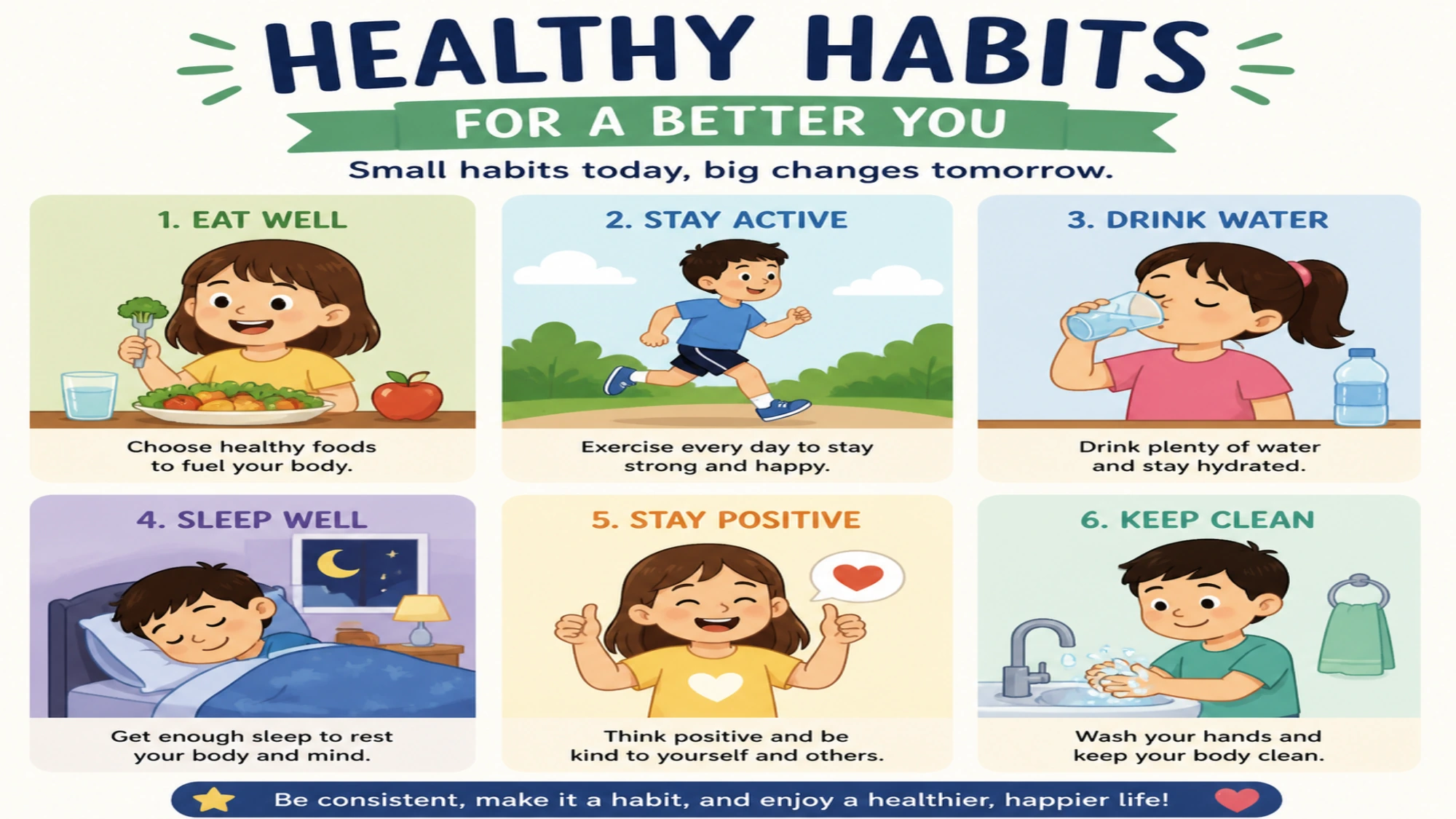 HEALTHY HABITS

FOR A BETTER YOU

Small habits today, big changes tomorrow.

1. EAT WELL

Choose healthy foods to fuel your body.

2. STAY ACTIVE

Exercise every day to stay strong and happy.

3. DRINK WATER

Drink plenty of water and stay hydrated.

4. SLEEP WELL

Get enough sleep to rest your body and mind.

5. STAY POSITIVE

Think positive and be kind to yourself and others.

6. KEEP CLEAN

Wash your hands and keep your body clean.

Be consistent, make it a habit, and enjoy a healthier, happier life!